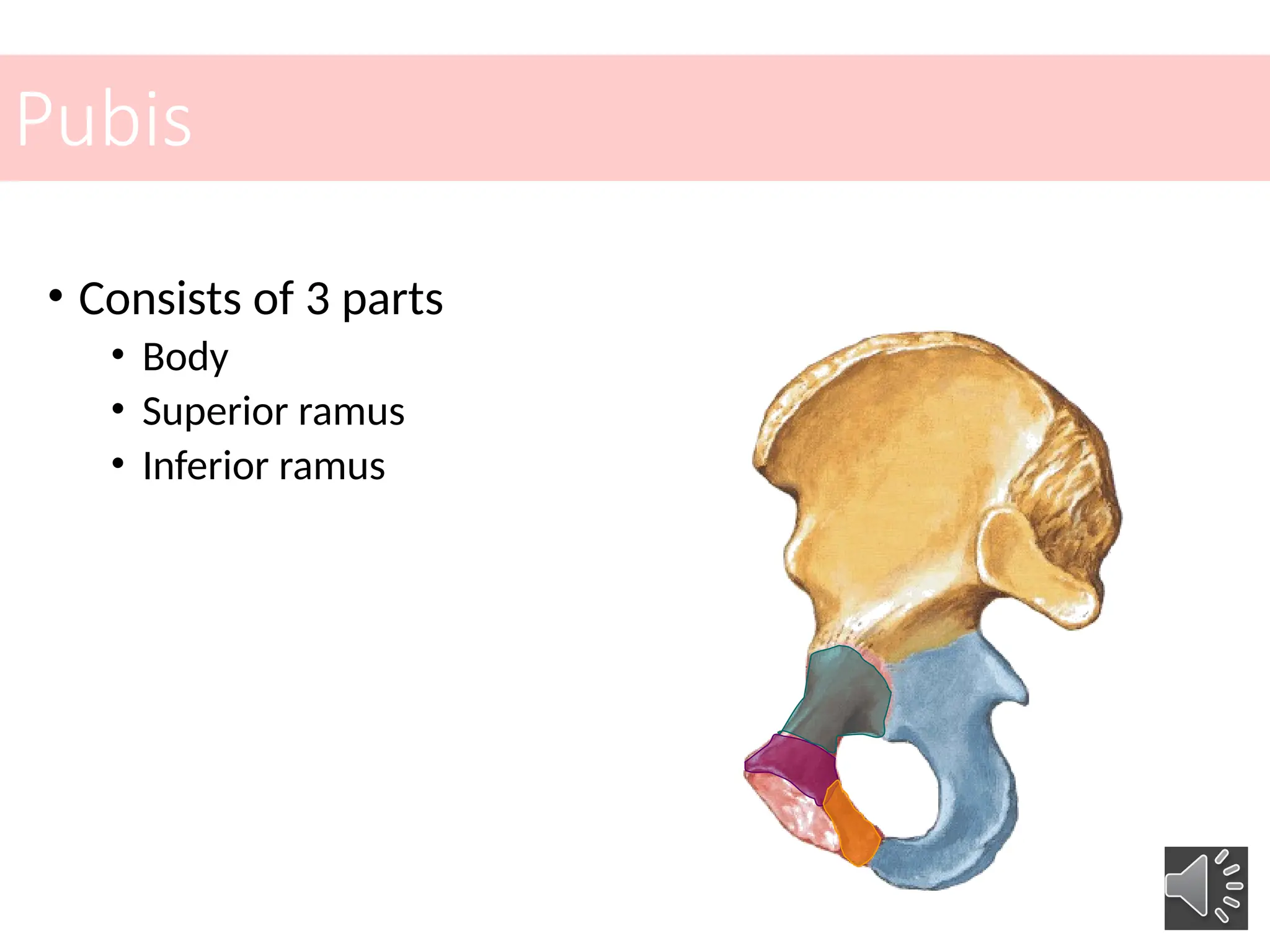 Pubis

• Consists of 3 parts
  • Body
  • Superior ramus
  • Inferior ramus